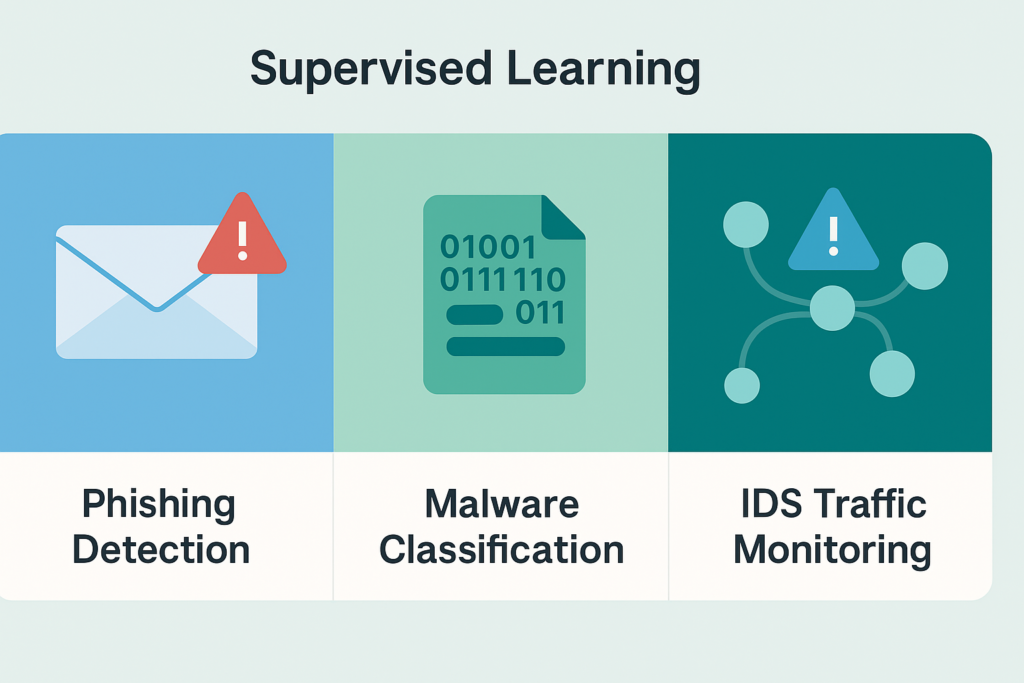 Supervised Learning

!

01001
0111110
011

!

Phishing Detection

Malware Classification

IDS Traffic Monitoring